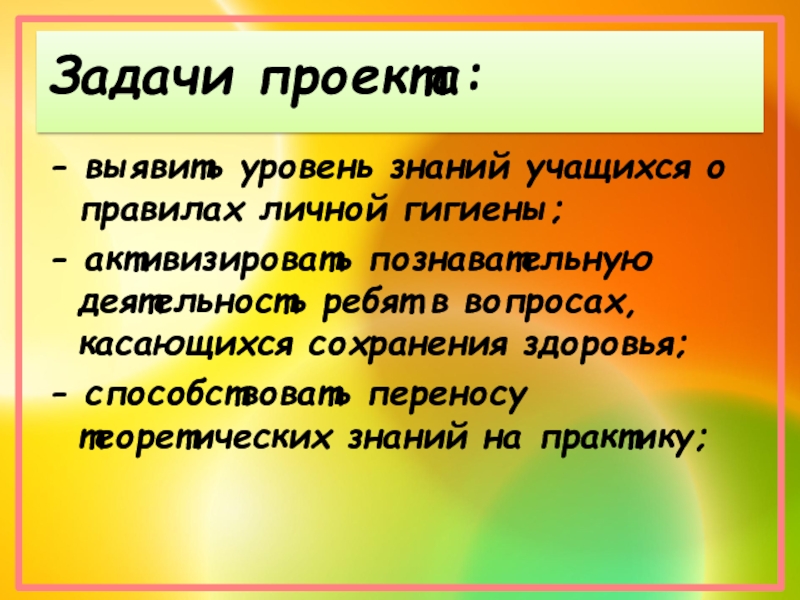 Задачи проекта:

- выявить уровень знаний учащихся о правилах личной гигиены;

- активизировать познавательную деятельность ребят в вопросах, касающихся сохранения здоровья;

- способствовать переносу теоретических знаний на практику;